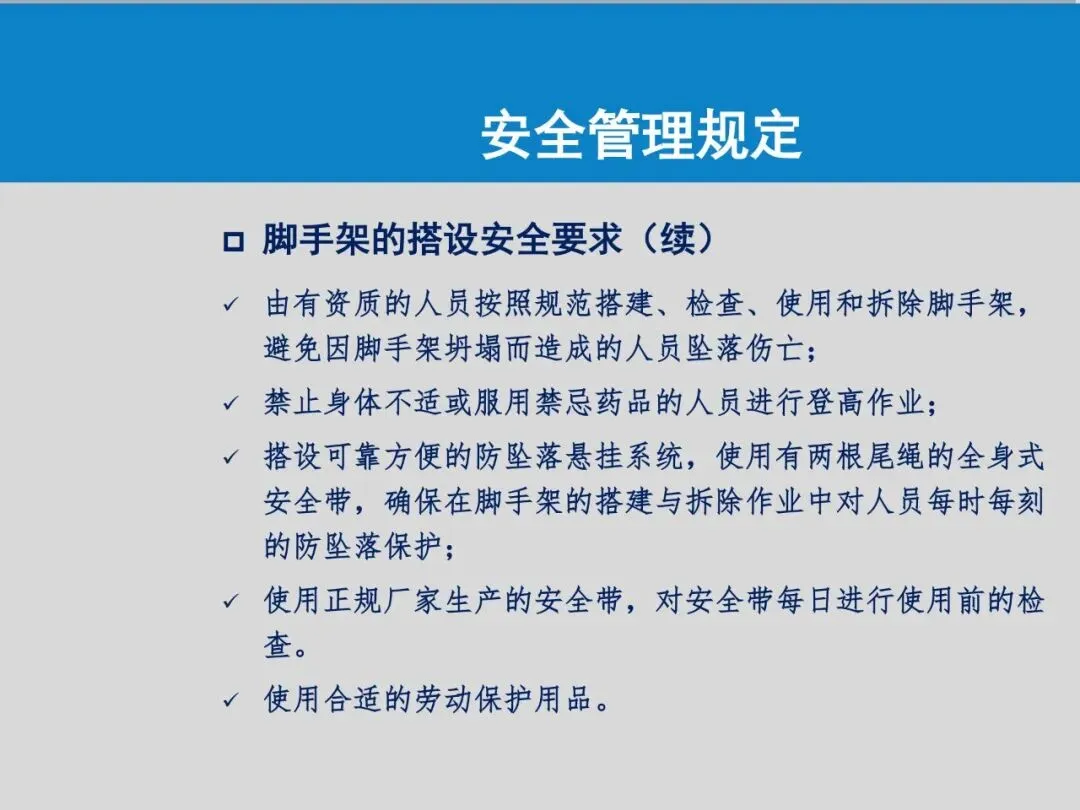 安全管理规定

□ 脚手架的搭设安全要求（续）

✓ 由有资质的人员按照规范搭建、检查、使用和拆除脚手架，避免因脚手架坍塌而造成的人员坠落伤亡；

✓ 禁止身体不适或服用禁忌药品的人员进行登高作业；

✓ 搭设可靠方便的防坠落悬挂系统，使用有两根尾绳的全身式安全带，确保在脚手架的搭建与拆除作业中对人员每时每刻的防坠落保护；

✓ 使用正规厂家生产的安全带，对安全带每日进行使用前的检查。

✓ 使用合适的劳动保护用品。